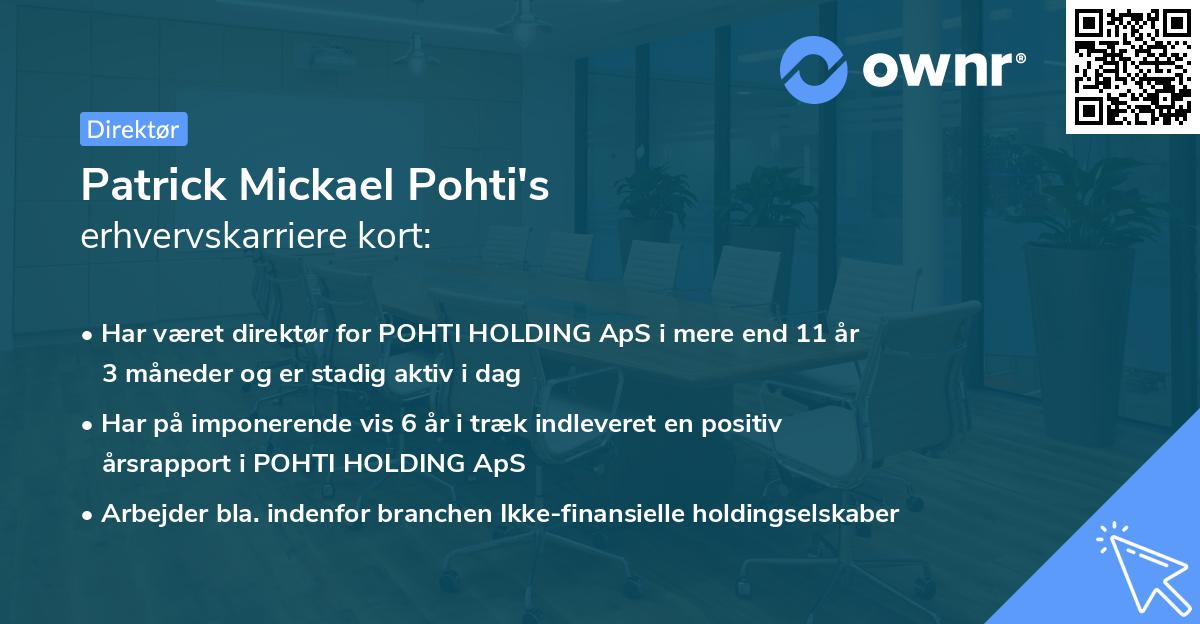 ownr®

Direktør

Patrick Mickael Pohti's
erhvervskarriere kort:

• Har været direktør for POHTI HOLDING ApS i mere end 11 år 3 måneder og er stadig aktiv i dag
• Har på imponerende vis 6 år i træk indleveret en positiv årsrapport i POHTI HOLDING ApS
• Arbejder bla. indenfor branchen Ikke-finansielle holdingselskaber